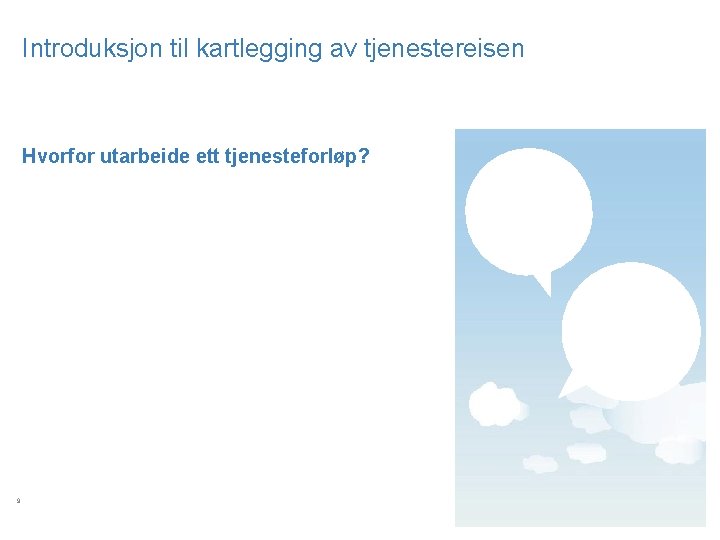 Introduksjon til kartlegging av tjenestereisen

Hvorfor utarbeide ett tjenesteforløp?

9